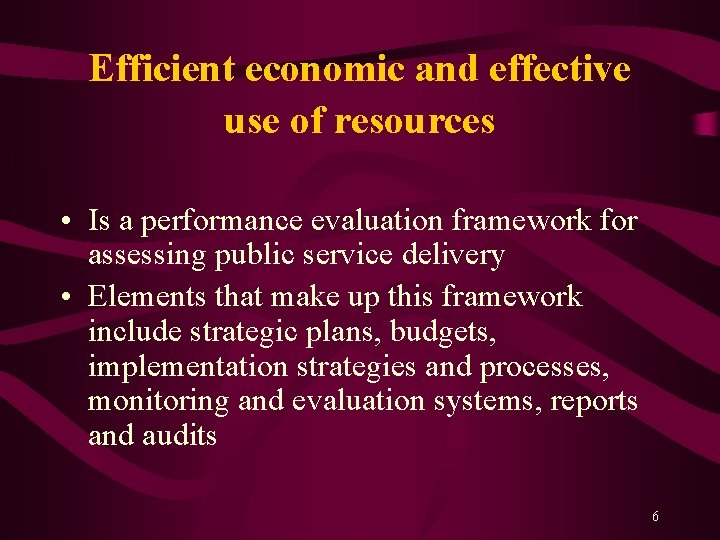 Efficient economic and effective use of resources

• Is a performance evaluation framework for assessing public service delivery
• Elements that make up this framework include strategic plans, budgets, implementation strategies and processes, monitoring and evaluation systems, reports and audits

6